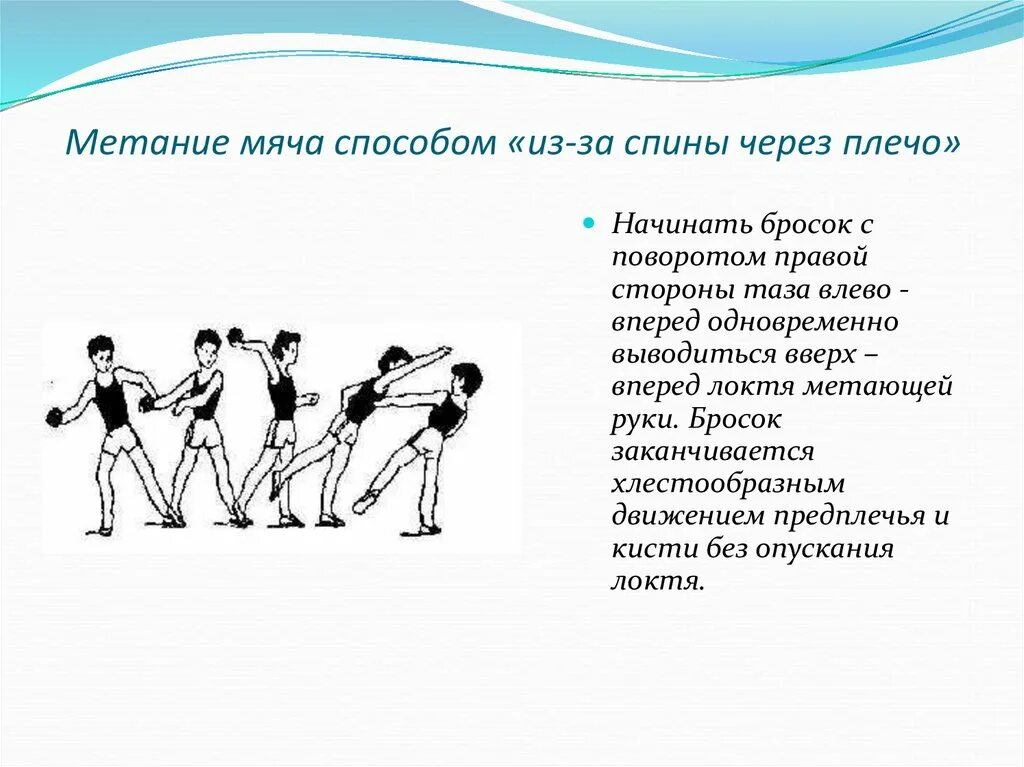 Метание мяча способом «из-за спины через плечо»

Начинать бросок с поворотом правой стороны таза влево - вперед одновременно выводиться вверх – вперед локтя метающей руки. Бросок заканчивается хлестообразным движением предплечья и кисти без опускания локтя.